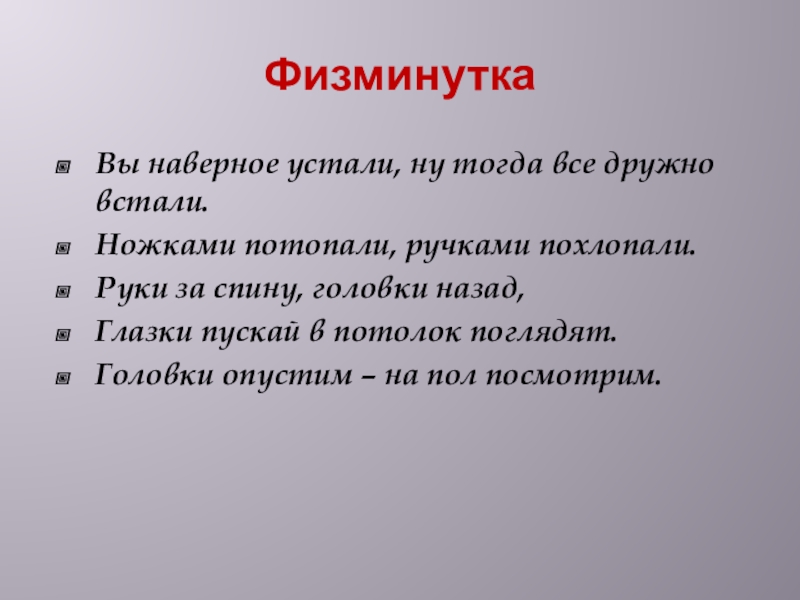 Физминутка

Вы наверное устали, ну тогда все дружно встали.

Ножками потопали, ручками похлопали.

Руки за спину, головки назад,

Глазки пускай в потолок поглядят.

Головки опустим – на пол посмотрим.